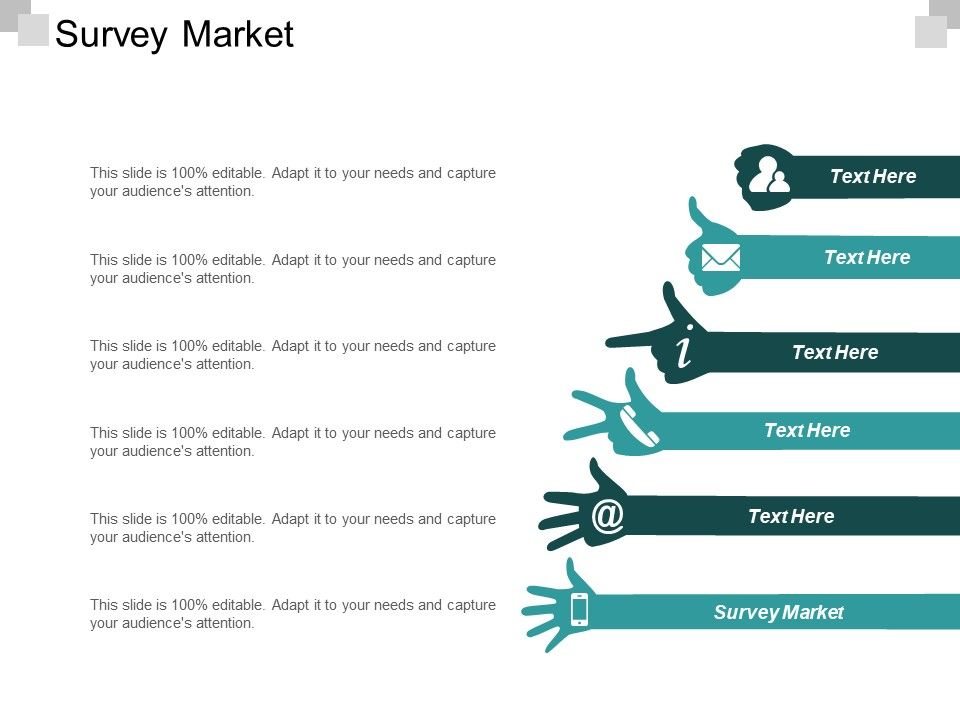 Survey Market

This slide is 100% editable. Adapt it to your needs and capture your audience's attention.

This slide is 100% editable. Adapt it to your needs and capture your audience's attention.

This slide is 100% editable. Adapt it to your needs and capture your audience's attention.

This slide is 100% editable. Adapt it to your needs and capture your audience's attention.

This slide is 100% editable. Adapt it to your needs and capture your audience's attention.

This slide is 100% editable. Adapt it to your needs and capture your audience's attention.

Text Here

Text Here

i

Text Here

Text Here

@

Text Here

Survey Market